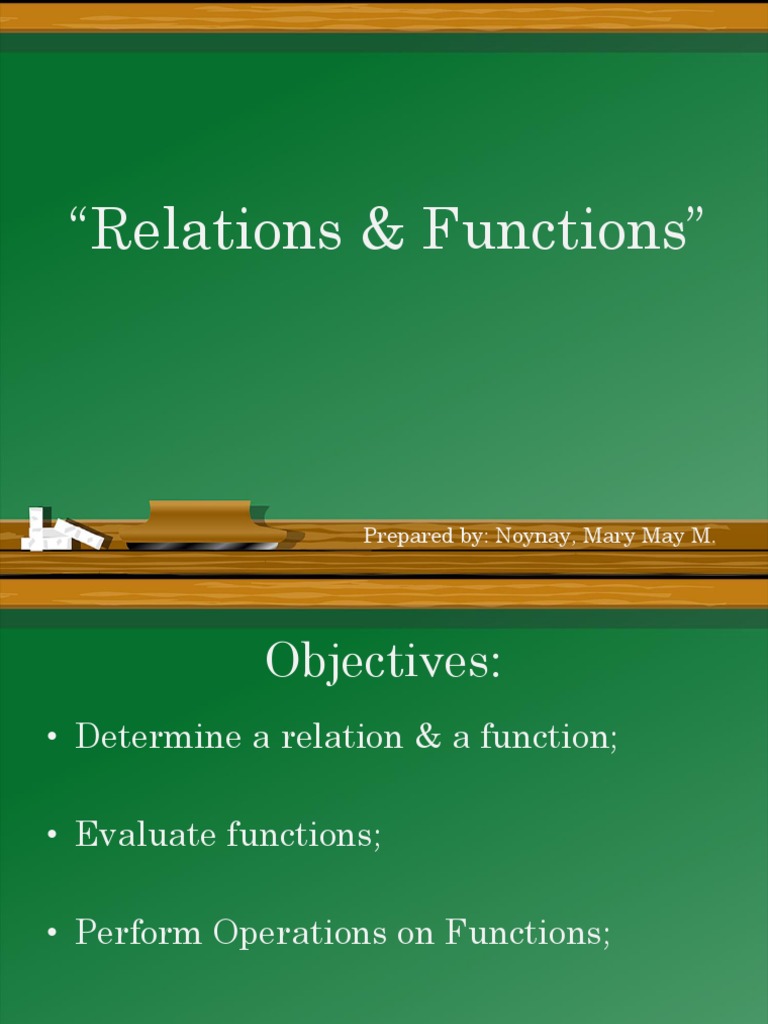 “Relations & Functions”

Prepared by: Noynay, Mary May M.

Objectives:

• Determine a relation & a function;

• Evaluate functions;

• Perform Operations on Functions;